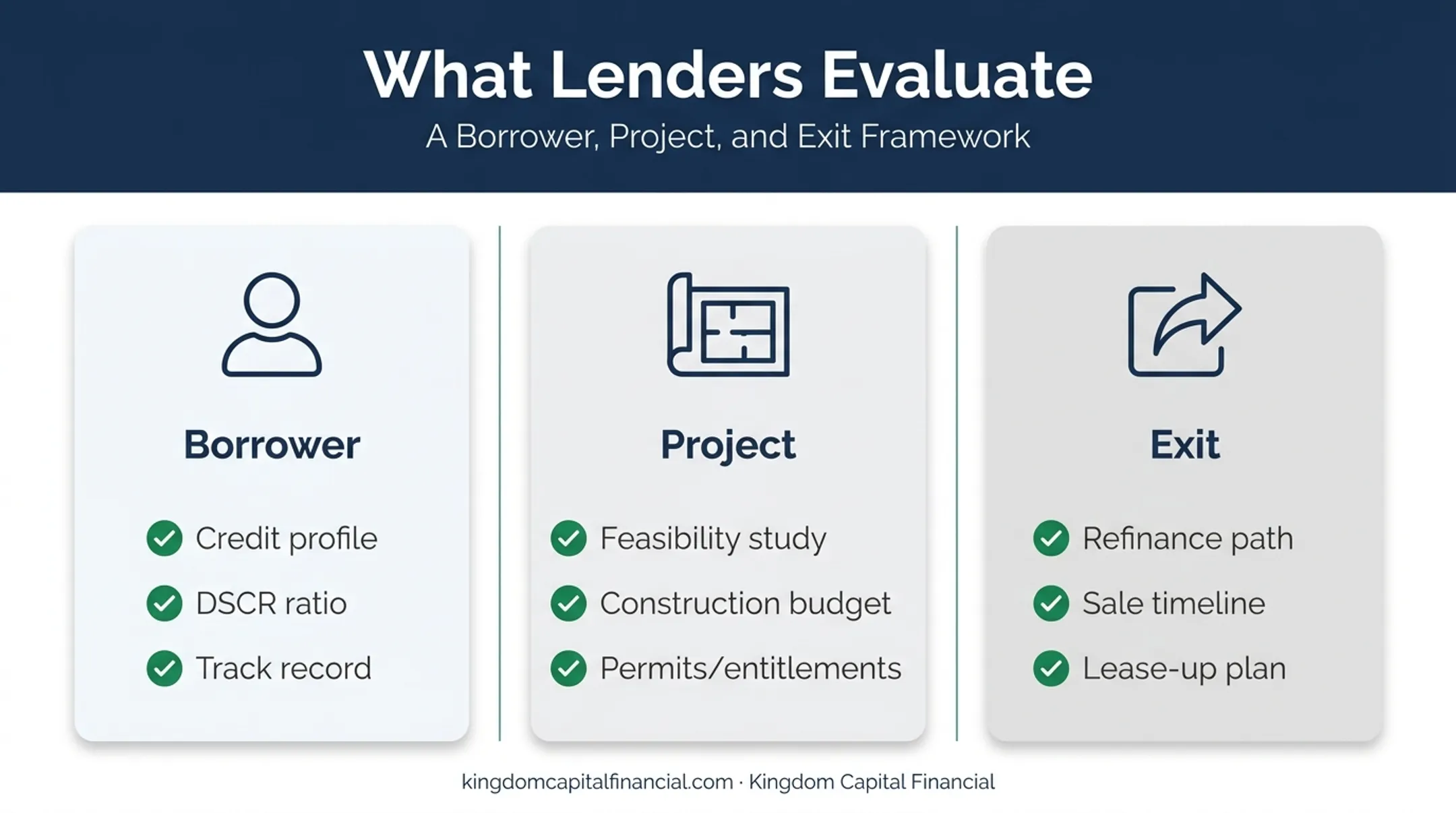 What Lenders Evaluate

A Borrower, Project, and Exit Framework

Borrower

Credit profile

DSCR ratio

Track record

Project

Feasibility study

Construction budget

Permits/entitlements

Exit

Refinance path

Sale timeline

Lease-up plan

kingdomcapitalfinancial.com · Kingdom Capital Financial